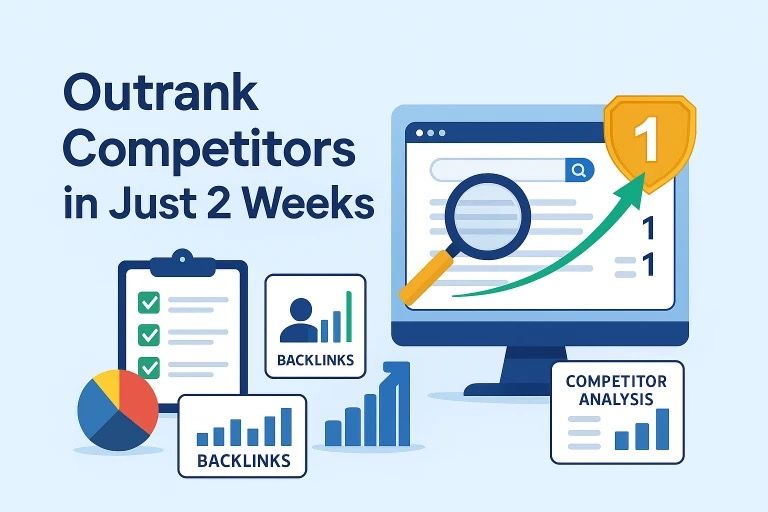 Outrank Competitors in Just 2 Weeks

1

1
1

BACKLINKS

BACKLINKS

COMPETITOR ANALYSIS